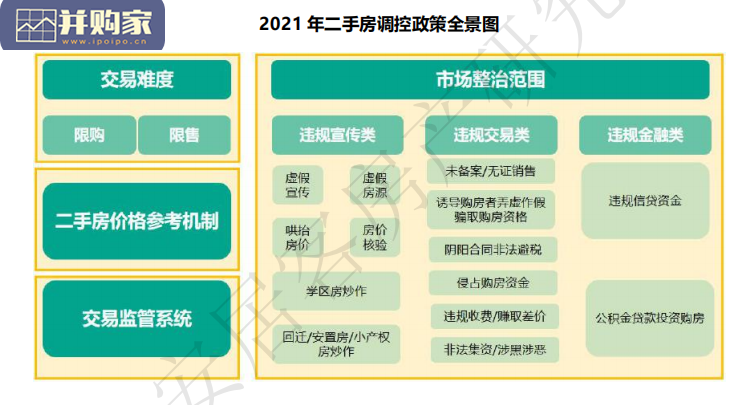 并购家
www.ipoipo.cn

2021 年二手房调控政策全景图

交易难度

限购

限售

二手房价格参考机制

交易监管系统

市场整治范围

违规宣传类

虚假宣传

虚假房源

哄抬房价

房价核验

学区房炒作

回迁/安置房/小产权房炒作

违规交易类

未备案/无证销售

诱导购房者弄虚作假骗取购房资格

阴阳合同非法避税

侵占购房资金

违规收费/赚取差价

非法集资/涉黑涉恶

违规金融类

违规信贷资金

公积金贷款投资购房